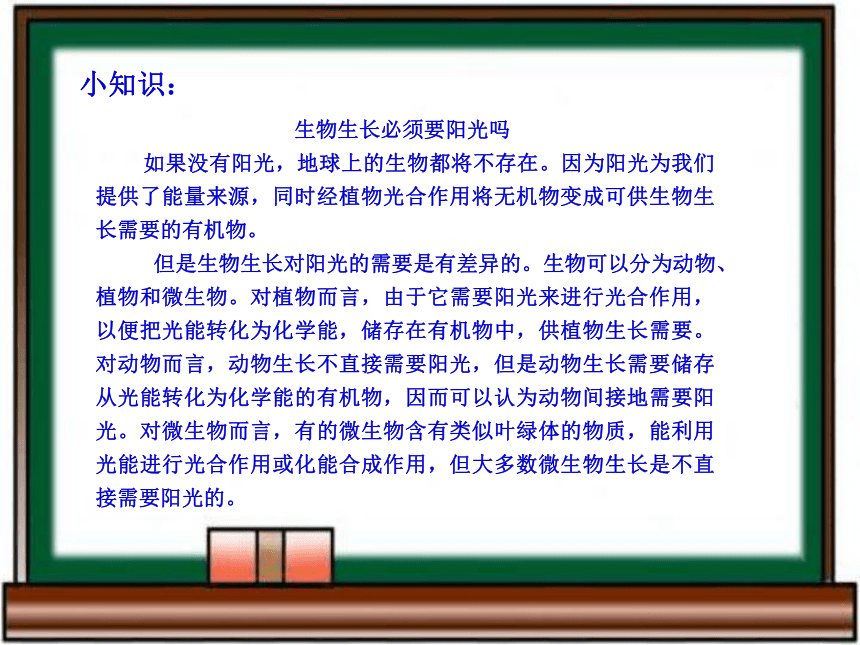 小知识：

生物生长必须要阳光吗

如果没有阳光，地球上的生物都将不存在。因为阳光为我们提供了能量来源，同时经植物光合作用将无机物变成可供生物生长需要的有机物。

但是生物生长对阳光的需要是有差异的。生物可以分为动物、植物和微生物。对植物而言，由于它需要阳光来进行光合作用，以便把光能转化为化学能，储存在有机物中，供植物生长需要。对动物而言，动物生长不直接需要阳光，但是动物生长需要储存从光能转化为化学能的有机物，因而可以认为动物间接地需要阳光。对微生物而言，有的微生物含有类似叶绿体的物质，能利用光能进行光合作用或化能合成作用，但大多数微生物生长是不直接需要阳光的。